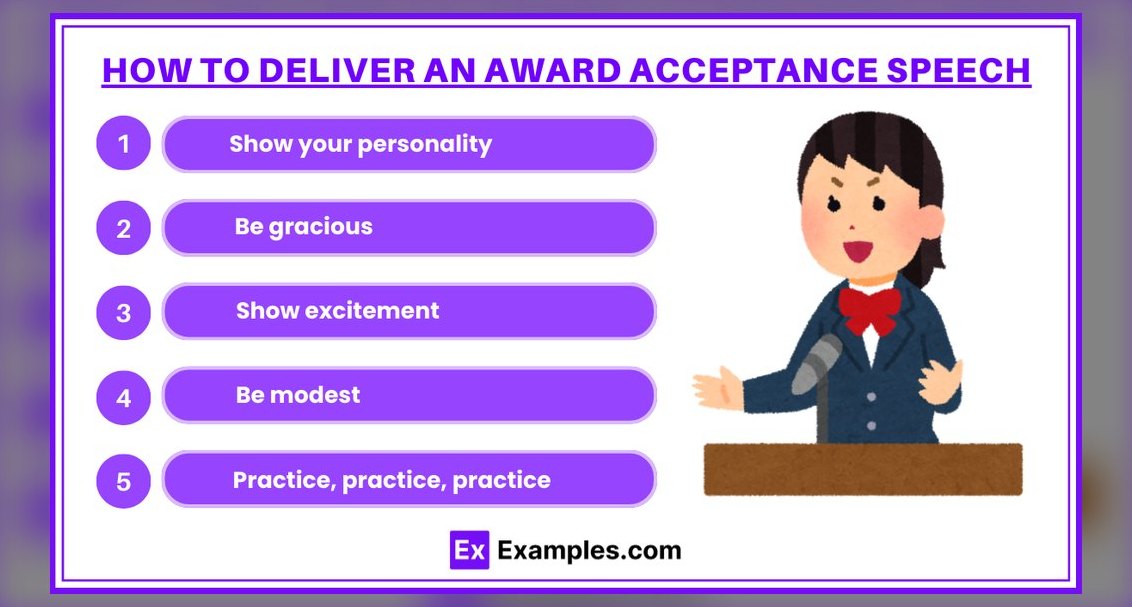 HOW TO DELIVER AN AWARD ACCEPTANCE SPEECH

1 Show your personality

2 Be gracious

3 Show excitement

4 Be modest

5 Practice, practice, practice

Ex Examples.com